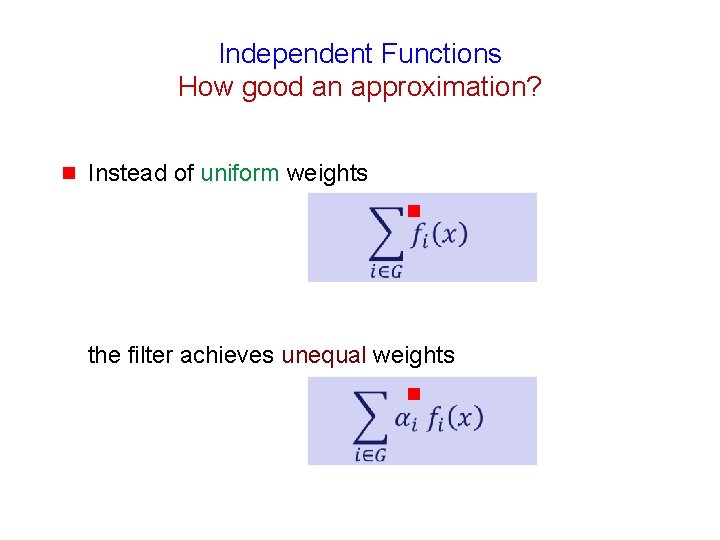 Independent Functions
How good an approximation?

Instead of uniform weights

$\sum_{i \in G} f_i(x)$

the filter achieves unequal weights

$\sum_{i \in G} \alpha_i f_i(x)$